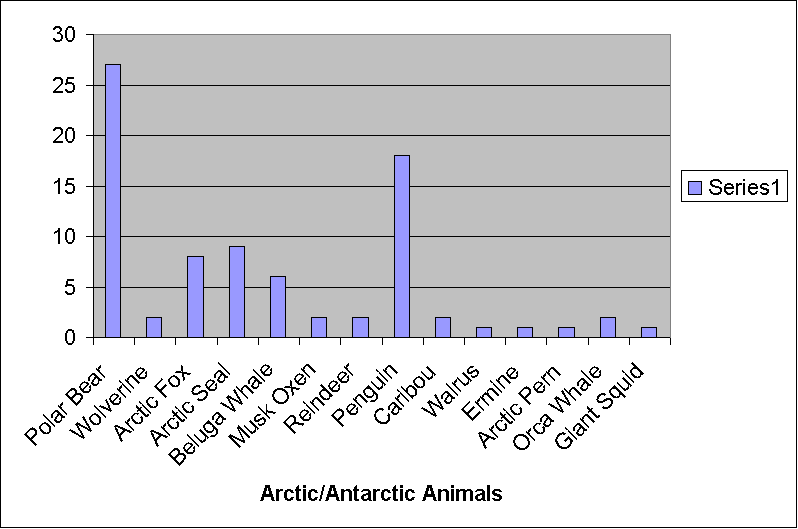 30
25
20
15
10
5
0

Series1

Polar Bear
Wolverine
Arctic Fox
Arctic Seal
Beluga Whale
Musk Oxen
Reindeer
Penguin
Caribou
Walrus
Ermine
Arctic Pern
Orca Whale
Giant Squid

Arctic/Antarctic Animals